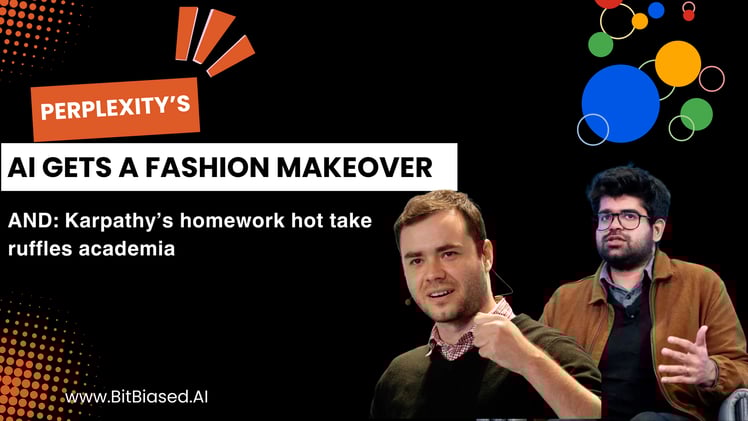 PERPLEXITY'S

AI GETS A FASHION MAKEOVER

AND: Karpathy's homework hot take ruffles academia

www.BitBiased.AI